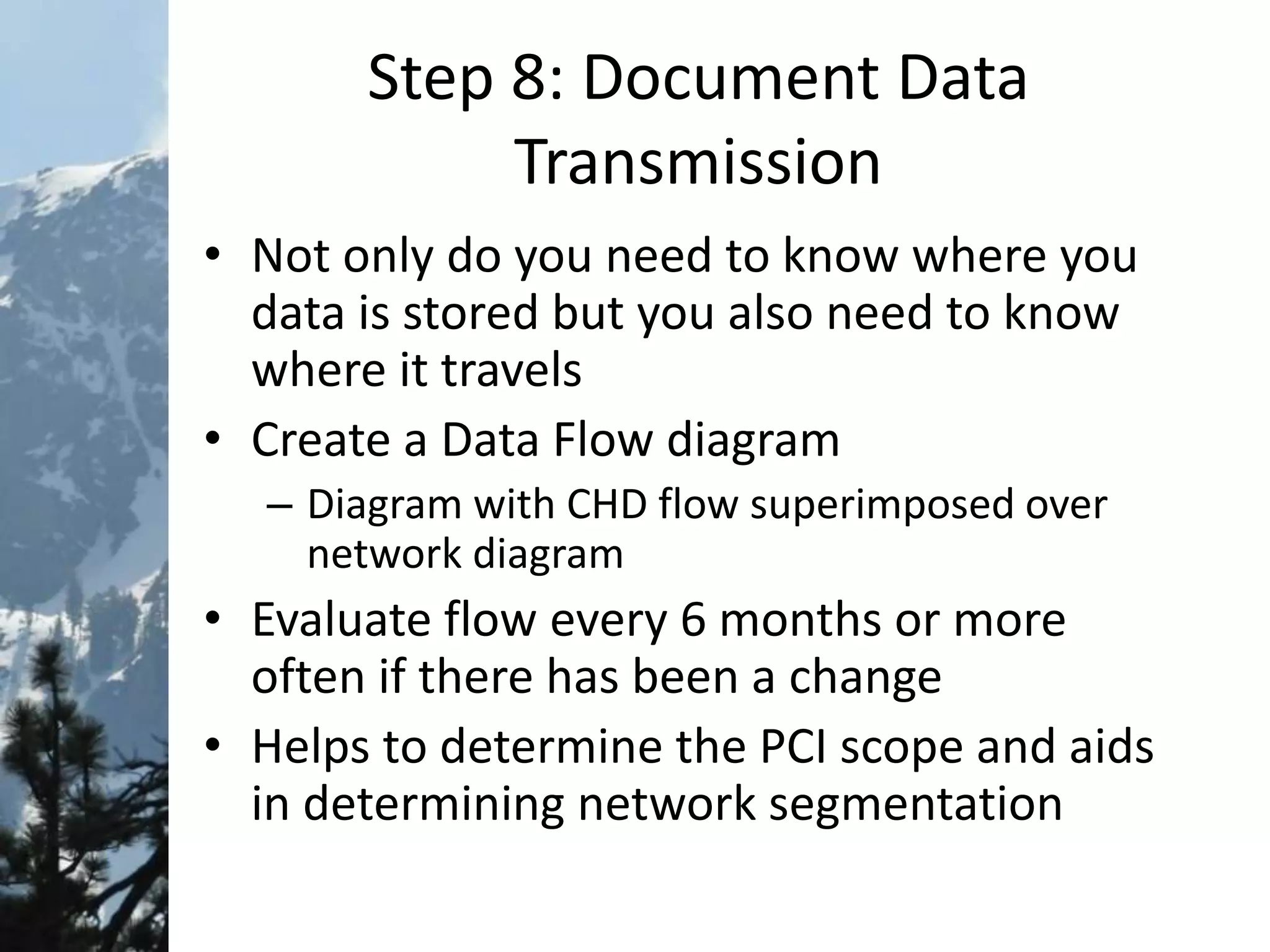 Step 8: Document Data Transmission

• Not only do you need to know where you data is stored but you also need to know where it travels
• Create a Data Flow diagram
– Diagram with CHD flow superimposed over network diagram
• Evaluate flow every 6 months or more often if there has been a change
• Helps to determine the PCI scope and aids in determining network segmentation